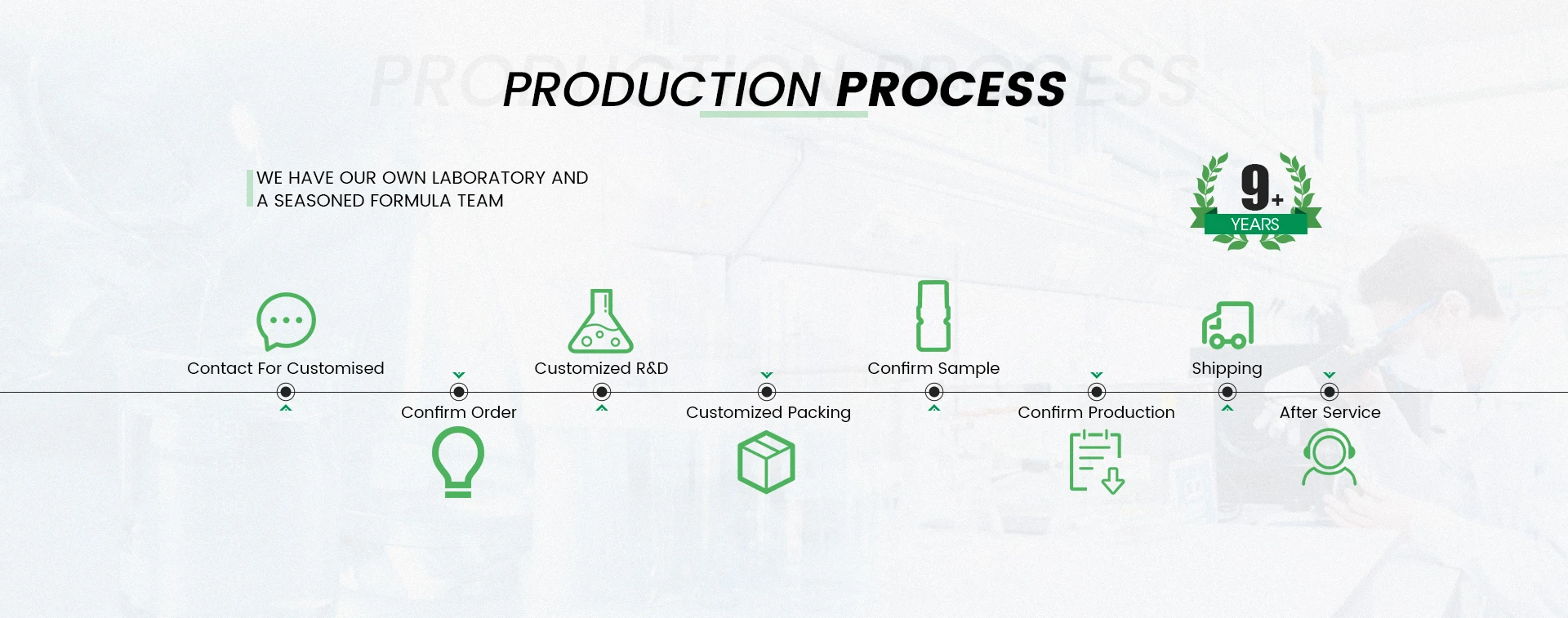 PRODUCTION PROCESS

PRODUCTION PROCESS

WE HAVE OUR OWN LABORATORY AND A SEASONED FORMULA TEAM

9+ YEARS

Contact For Customised

Confirm Order

Customized R&D

Customized Packing

Confirm Sample

Confirm Production

Shipping

After Service